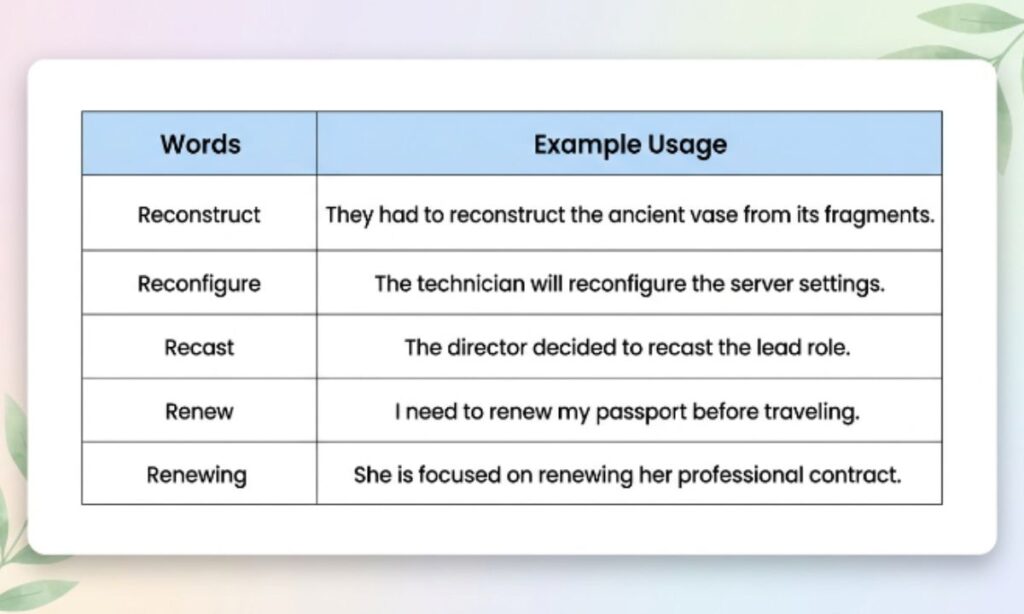 | Words | Example Usage |
|---|---|
| Reconstruct | They had to reconstruct the ancient vase from its fragments. |
| Reconfigure | The technician will reconfigure the server settings. |
| Recast | The director decided to recast the lead role. |
| Renew | I need to renew my passport before traveling. |
| Renewing | She is focused on renewing her professional contract. |